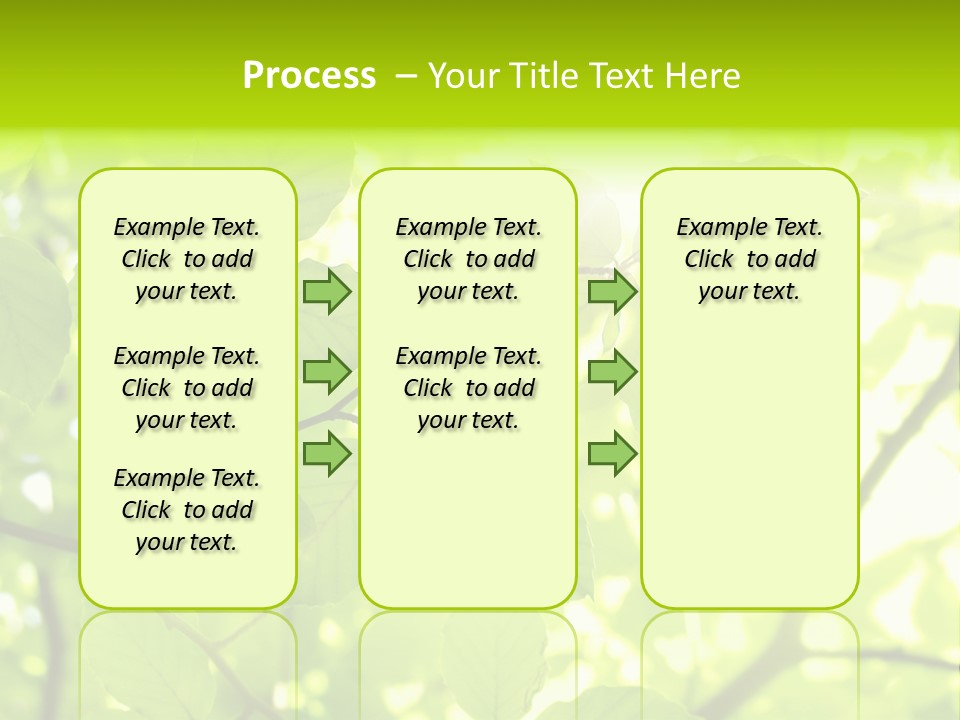 Process – Your Title Text Here

Example Text. Click to add your text.

Example Text. Click to add your text.

Example Text. Click to add your text.

Example Text. Click to add your text.

Example Text. Click to add your text.

Example Text. Click to add your text.